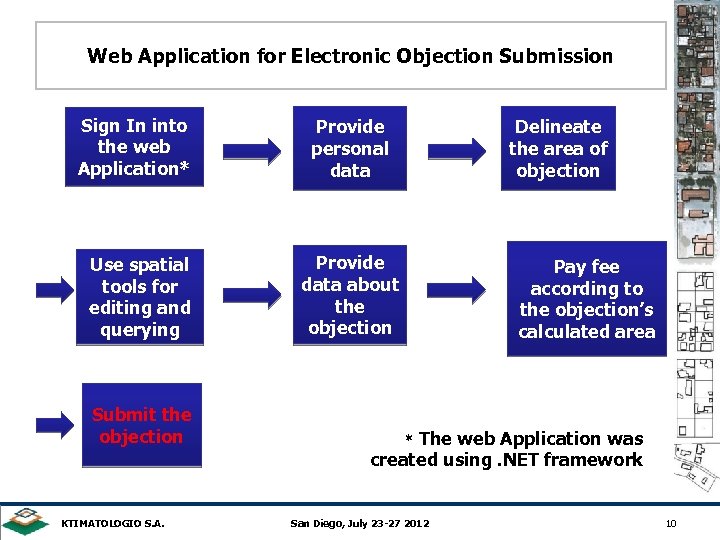 Web Application for Electronic Objection Submission

Sign In into the web Application*

Provide personal data

Delineate the area of objection

Use spatial tools for editing and querying

Provide data about the objection

Pay fee according to the objection's calculated area

Submit the objection

* The web Application was created using .NET framework

KTIMATOLOGIO S.A.

San Diego, July 23-27 2012

10